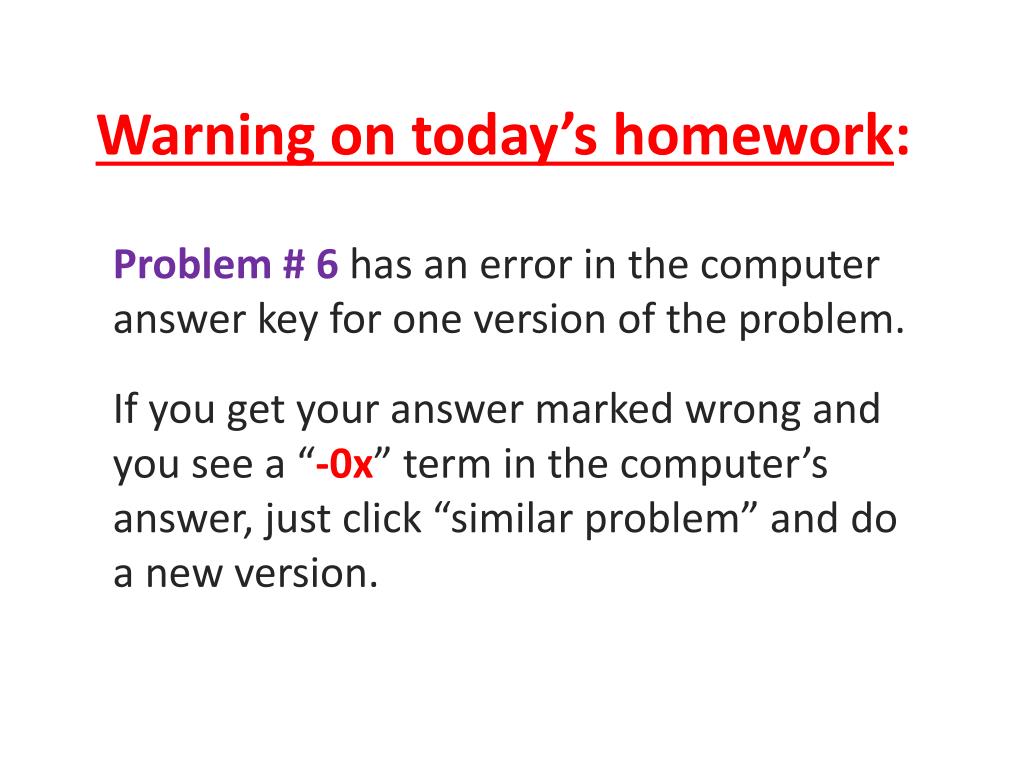 Warning on today’s homework:

Problem # 6 has an error in the computer answer key for one version of the problem.

If you get your answer marked wrong and you see a “-0x” term in the computer’s answer, just click “similar problem” and do a new version.